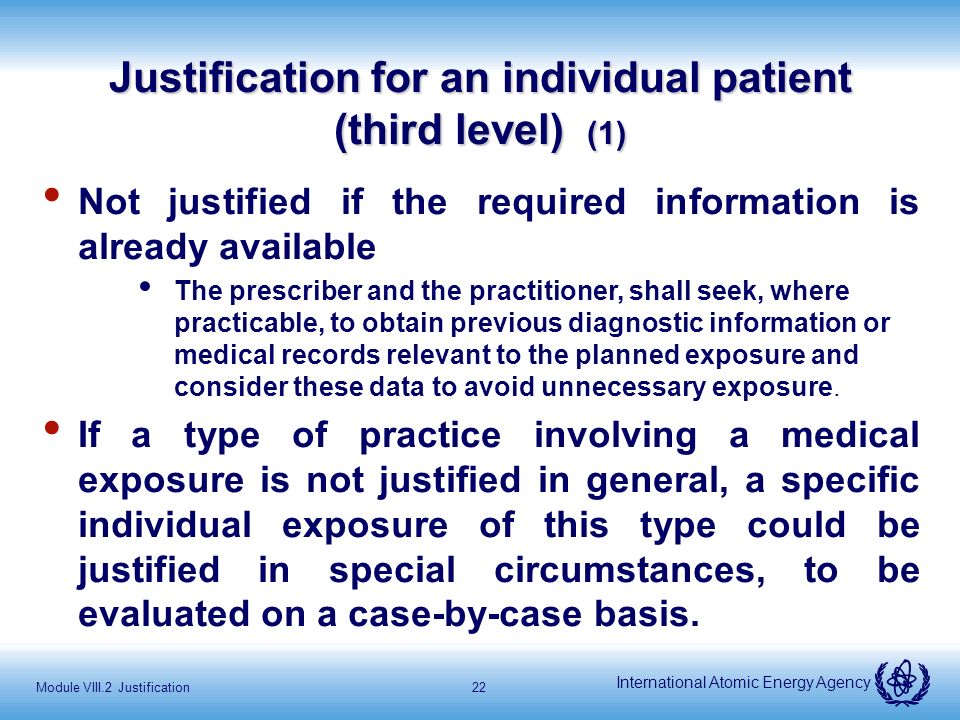 Justification for an individual patient (third level) (1)

• Not justified if the required information is already available

• The prescriber and the practitioner, shall seek, where practicable, to obtain previous diagnostic information or medical records relevant to the planned exposure and consider these data to avoid unnecessary exposure.

• If a type of practice involving a medical exposure is not justified in general, a specific individual exposure of this type could be justified in special circumstances, to be evaluated on a case-by-case basis.

Module VIII.2 Justification

22

International Atomic Energy Agency